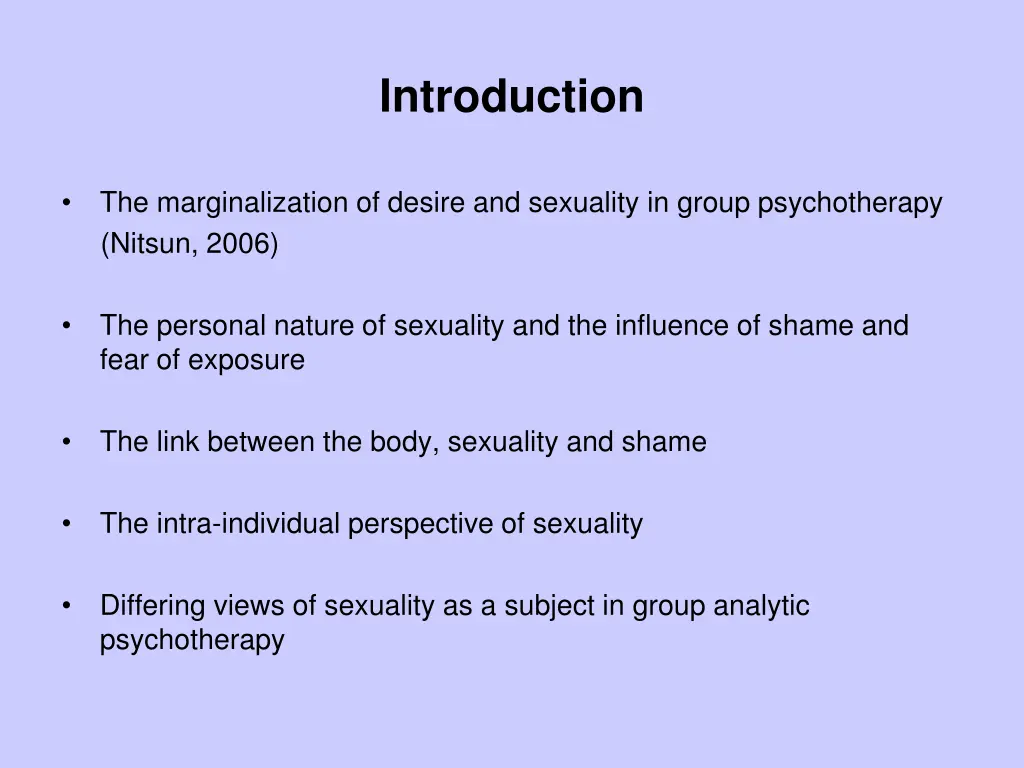 Introduction

• The marginalization of desire and sexuality in group psychotherapy (Nitsun, 2006)

• The personal nature of sexuality and the influence of shame and fear of exposure

• The link between the body, sexuality and shame

• The intra-individual perspective of sexuality

• Differing views of sexuality as a subject in group analytic psychotherapy